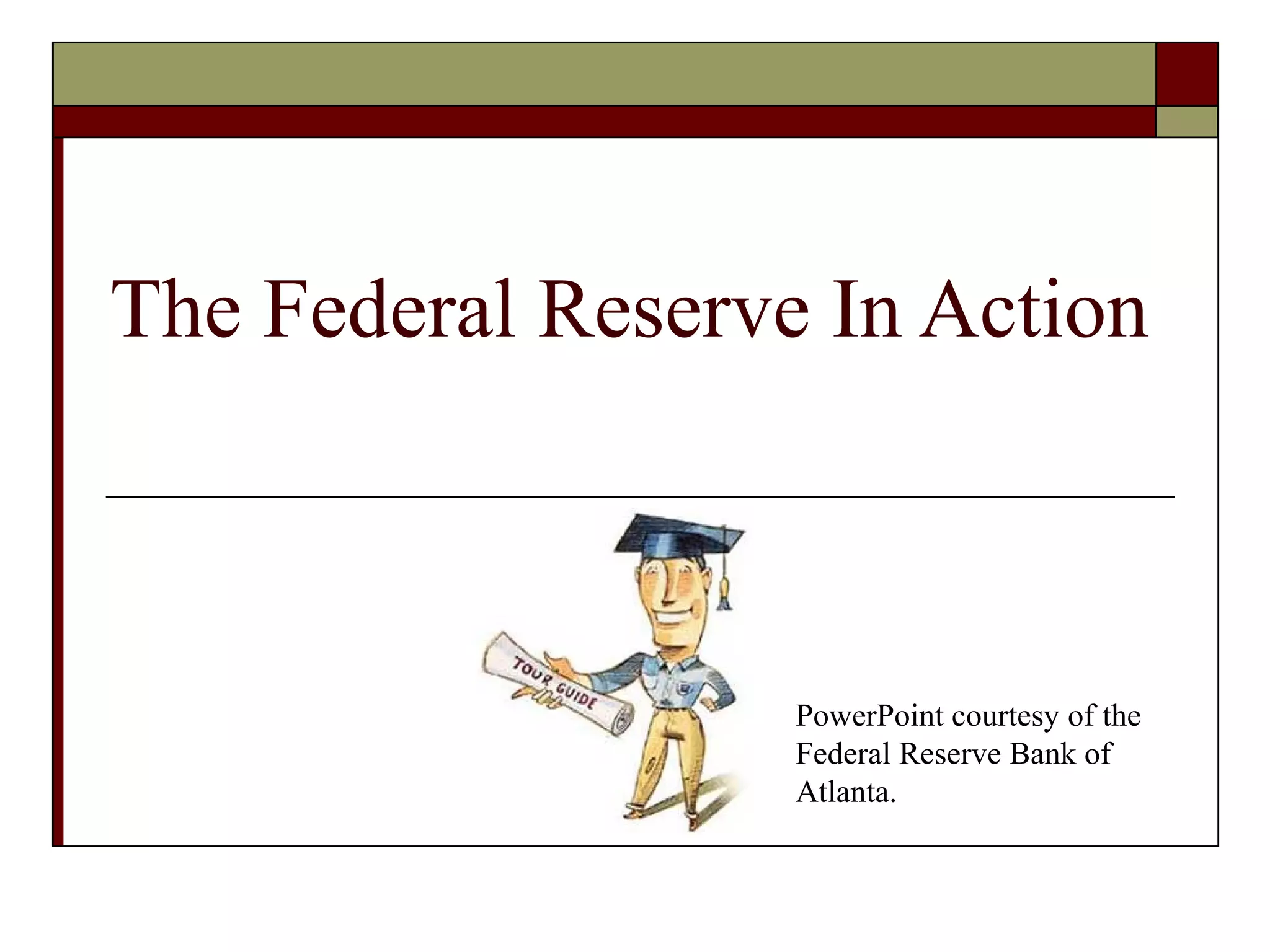 The Federal Reserve In Action

TOUR GUIDE

PowerPoint courtesy of the Federal Reserve Bank of Atlanta.